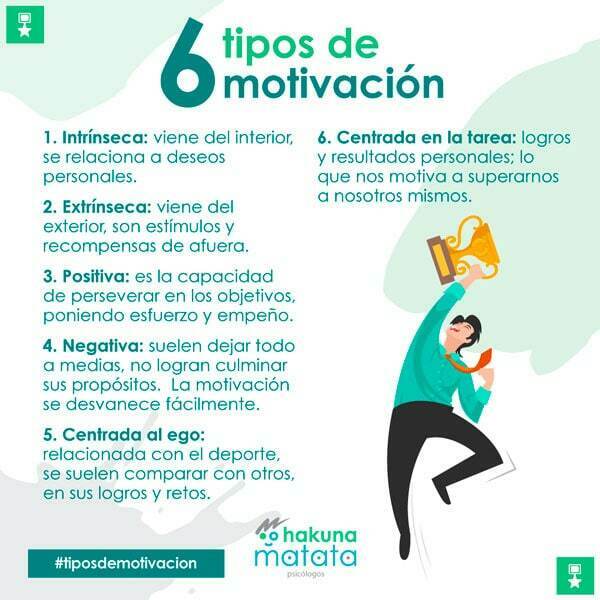 6 tipos de motivación

1. Intrínseca: viene del interior, se relaciona a deseos personales.

2. Extrínseca: viene del exterior, son estímulos y recompensas de afuera.

3. Positiva: es la capacidad de perseverar en los objetivos, poniendo esfuerzo y empeño.

4. Negativa: suelen dejar todo a medias, no logran culminar sus propósitos. La motivación se desvanece fácilmente.

5. Centrada al ego: relacionada con el deporte, se suelen comparar con otros, en sus logros y retos.

6. Centrada en la tarea: logros y resultados personales; lo que nos motiva a superarnos a nosotros mismos.

#tiposdemotivacion

hakuna matata
psicólogos